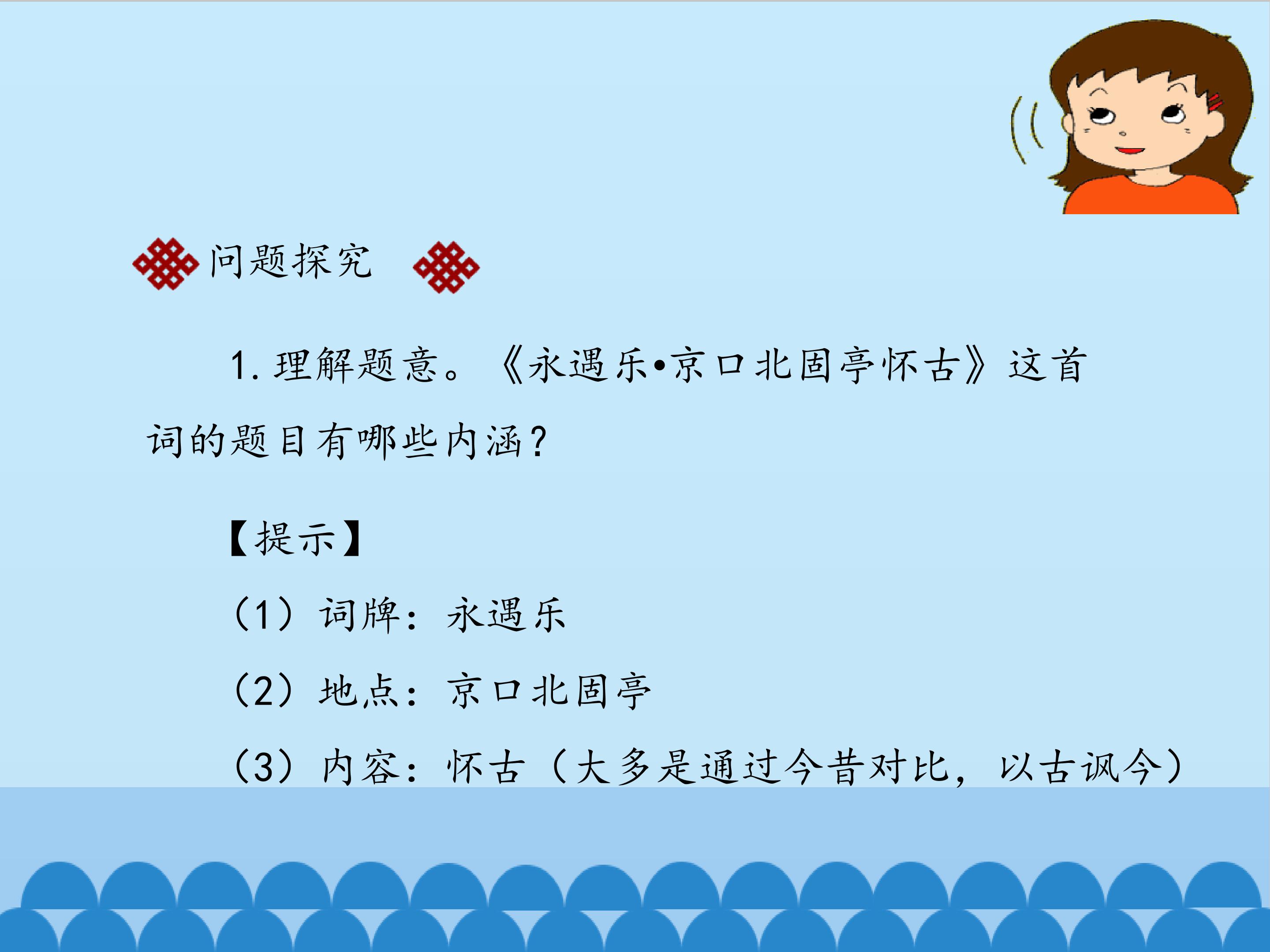 问题探究

1.理解题意。《永遇乐•京口北固亭怀古》这首词的题目有哪些内涵?

【提示】

(1)词牌:永遇乐

(2)地点:京口北固亭

(3)内容:怀古(大多是通过今昔对比,以古讽今)